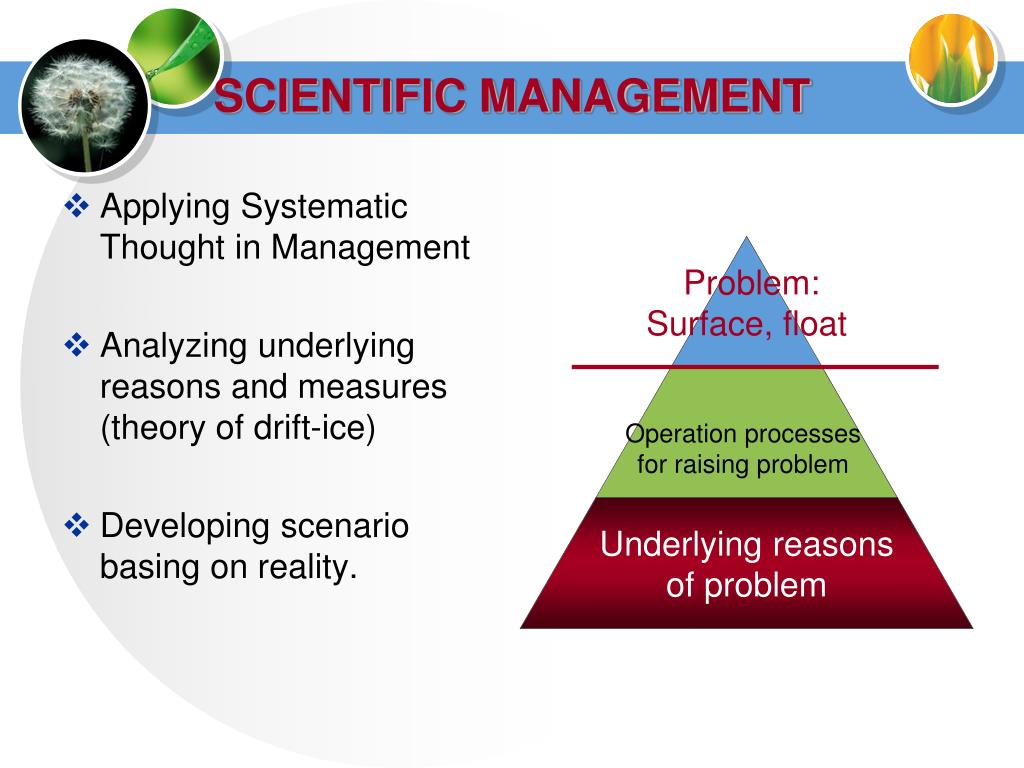 SCIENTIFIC MANAGEMENT

❖ Applying Systematic Thought in Management

❖ Analyzing underlying reasons and measures (theory of drift-ice)

❖ Developing scenario basing on reality.

Problem: Surface, float

Operation processes for raising problem

Underlying reasons of problem